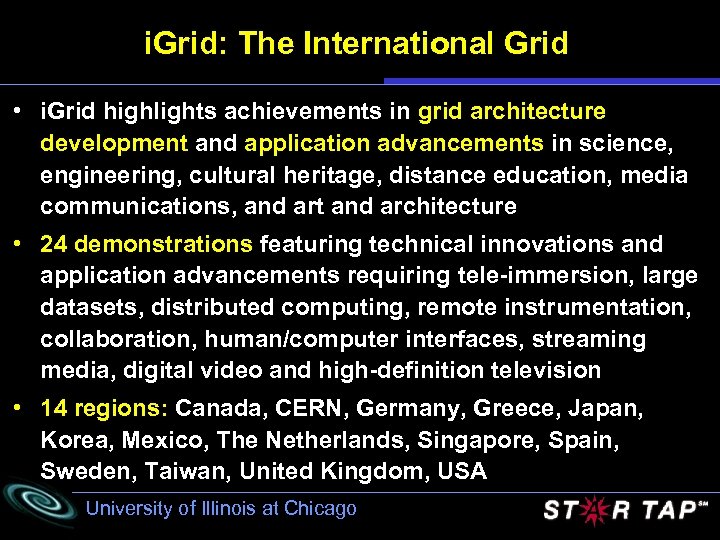 iGrid: The International Grid

• iGrid highlights achievements in grid architecture development and application advancements in science, engineering, cultural heritage, distance education, media communications, and art and architecture

• 24 demonstrations featuring technical innovations and application advancements requiring tele-immersion, large datasets, distributed computing, remote instrumentation, collaboration, human/computer interfaces, streaming media, digital video and high-definition television

• 14 regions: Canada, CERN, Germany, Greece, Japan, Korea, Mexico, The Netherlands, Singapore, Spain, Sweden, Taiwan, United Kingdom, USA

University of Illinois at Chicago

STAR TAP℠